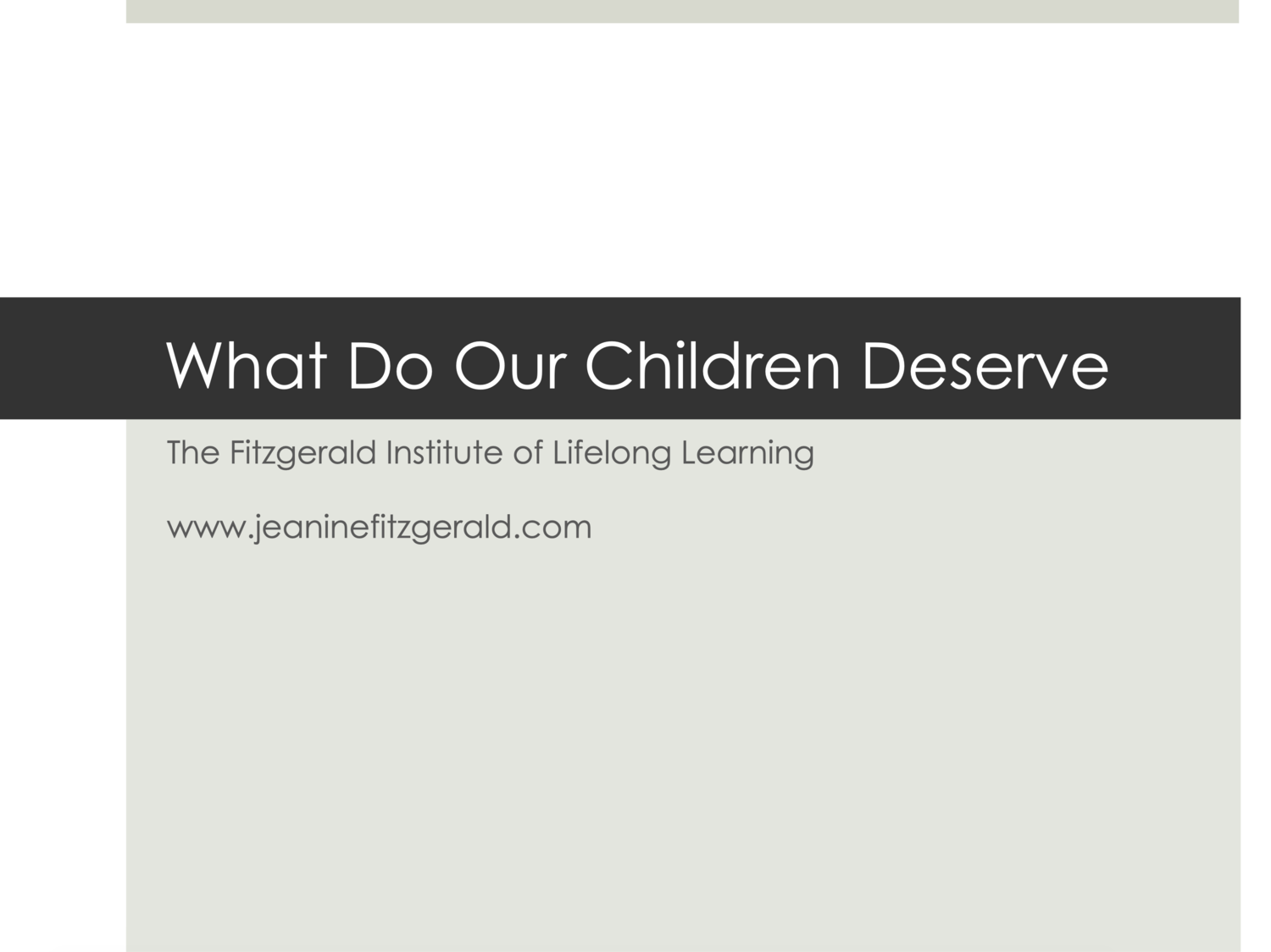 What Do Our Children Deserve

The Fitzgerald Institute of Lifelong Learning

www.jeaninefitzgerald.com